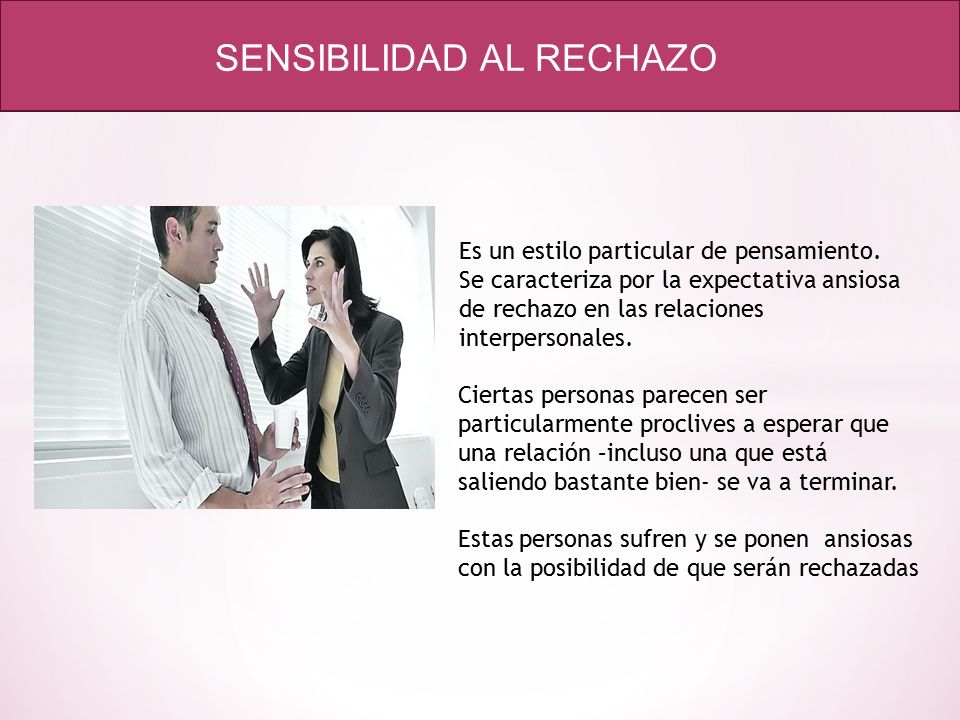 SENSIBILIDAD AL RECHAZO

Es un estilo particular de pensamiento. Se caracteriza por la expectativa ansiosa de rechazo en las relaciones interpersonales.

Ciertas personas parecen ser particularmente proclives a esperar que una relación –incluso una que está saliendo bastante bien- se va a terminar.

Estas personas sufren y se ponen ansiosas con la posibilidad de que serán rechazadas